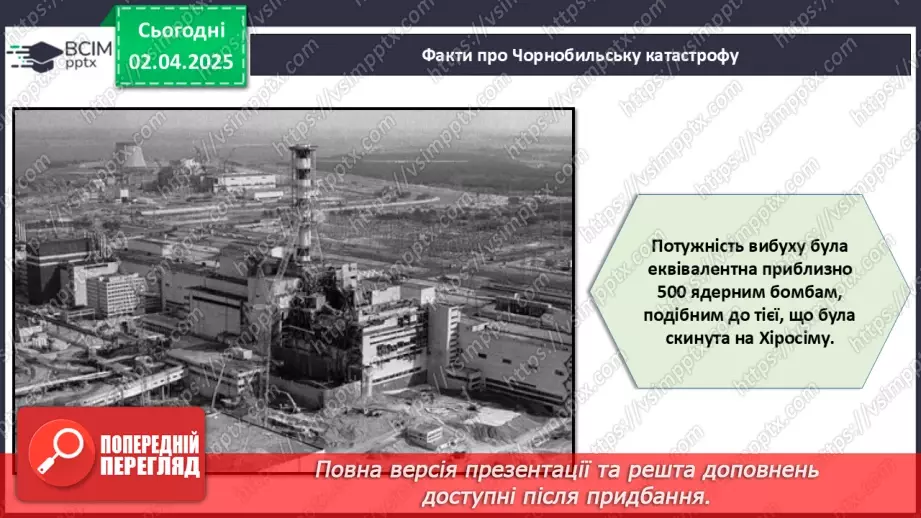 ВСІМ pptx

Сьогодні 02.04.2025

Факти про Чорнобильську катастрофу

Потужність вибуху була еквівалентна приблизно 500 ядерним бомбам, подібним до тієї, що була скинута на Хіросіму.

ПОПЕРЕДНІЙ ПЕРЕГЛЯД

Повна версія презентації та решта доповнень доступні після придбання.

https://vsimpptx.com